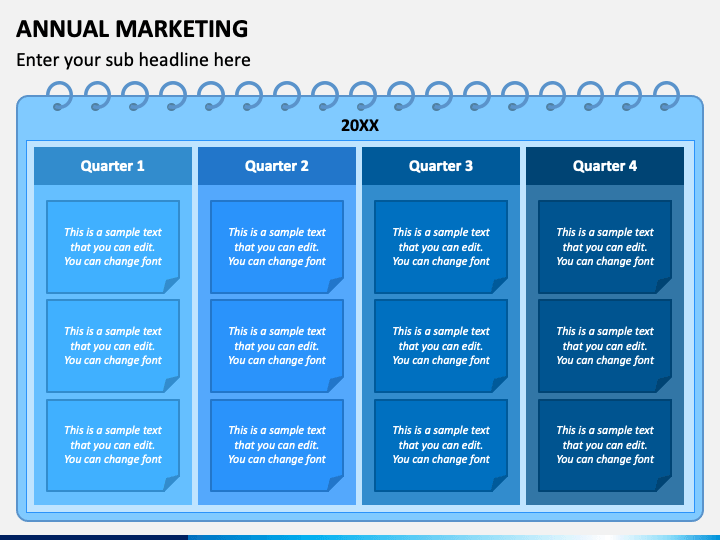 ANNUAL MARKETING

Enter your sub headline here

20XX

Quarter 1

This is a sample text that you can edit. You can change font

This is a sample text that you can edit. You can change font

This is a sample text that you can edit. You can change font

Quarter 2

This is a sample text that you can edit. You can change font

This is a sample text that you can edit. You can change font

This is a sample text that you can edit. You can change font

Quarter 3

This is a sample text that you can edit. You can change font

This is a sample text that you can edit. You can change font

This is a sample text that you can edit. You can change font

Quarter 4

This is a sample text that you can edit. You can change font

This is a sample text that you can edit. You can change font

This is a sample text that you can edit. You can change font